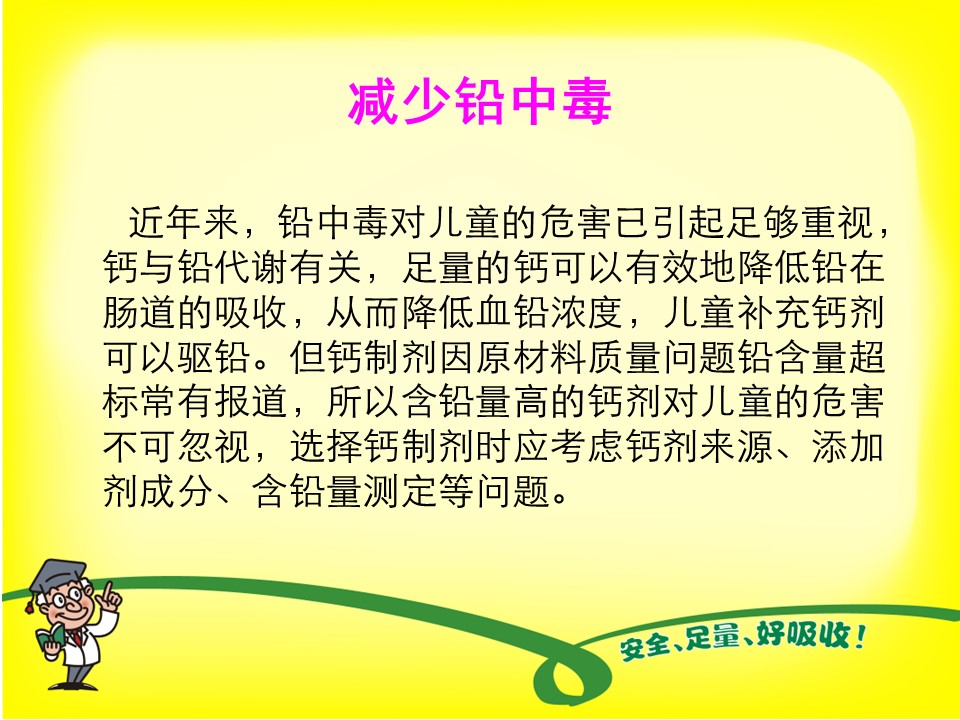 减少铅中毒

近年来，铅中毒对儿童的危害已引起足够重视，钙与铅代谢有关，足量的钙可以有效地降低铅在肠道的吸收，从而降低血铅浓度，儿童补充钙剂可以驱铅。但钙制剂因原材料质量问题铅含量超标常有报道，所以含铅量高的钙剂对儿童的危害不可忽视，选择钙制剂时应考虑钙剂来源、添加剂成分、含铅量测定等问题。

安全、足量、好吸收！